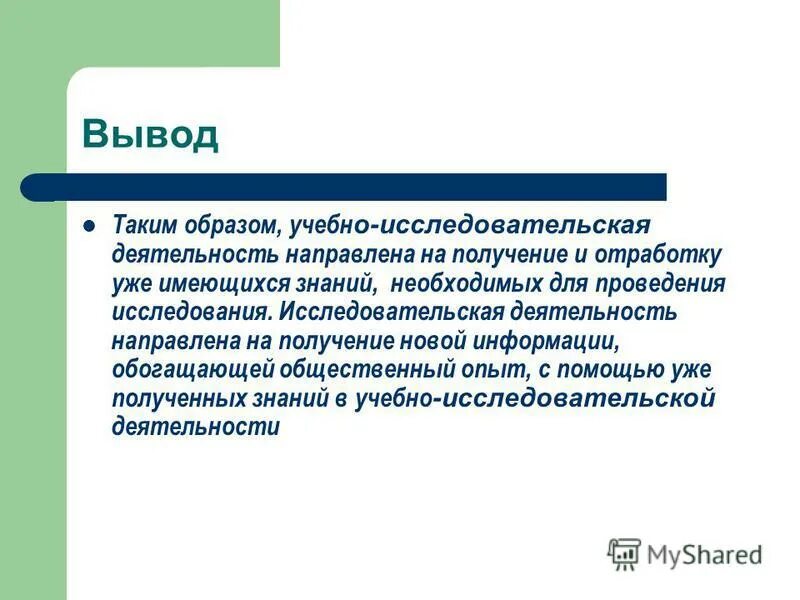 Вывод

Таким образом, учебно-исследовательская деятельность направлена на получение и отработку уже имеющихся знаний,  необходимых для проведения исследования. Исследовательская деятельность направлена на получение новой информации, обогащающей общественный опыт, с помощью уже полученных знаний в учебно-исследовательской деятельности

MyShared